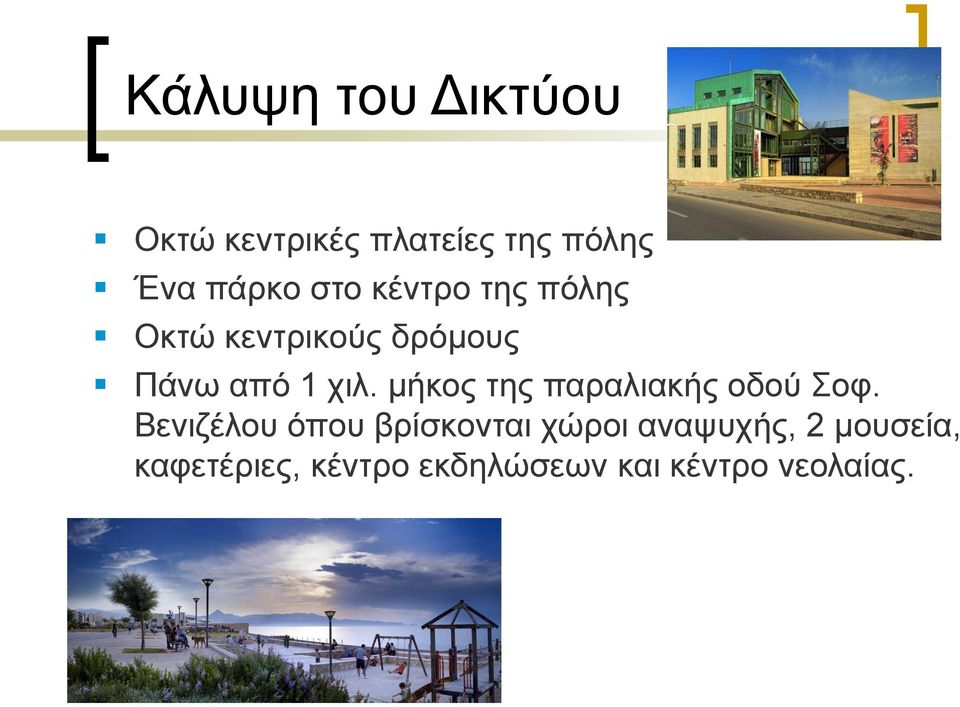 Κάλυψη του Δικτύου

- Οκτώ κεντρικές πλατείες της πόλης
- Ένα πάρκο στο κέντρο της πόλης
- Οκτώ κεντρικούς δρόμους
- Πάνω από 1 χιλ. μήκος της παραλιακής οδού Σοφ. Βενιζέλου όπου βρίσκονται χώροι αναψυχής, 2 μουσεία, καφετέριες, κέντρο εκδηλώσεων και κέντρο νεολαίας.